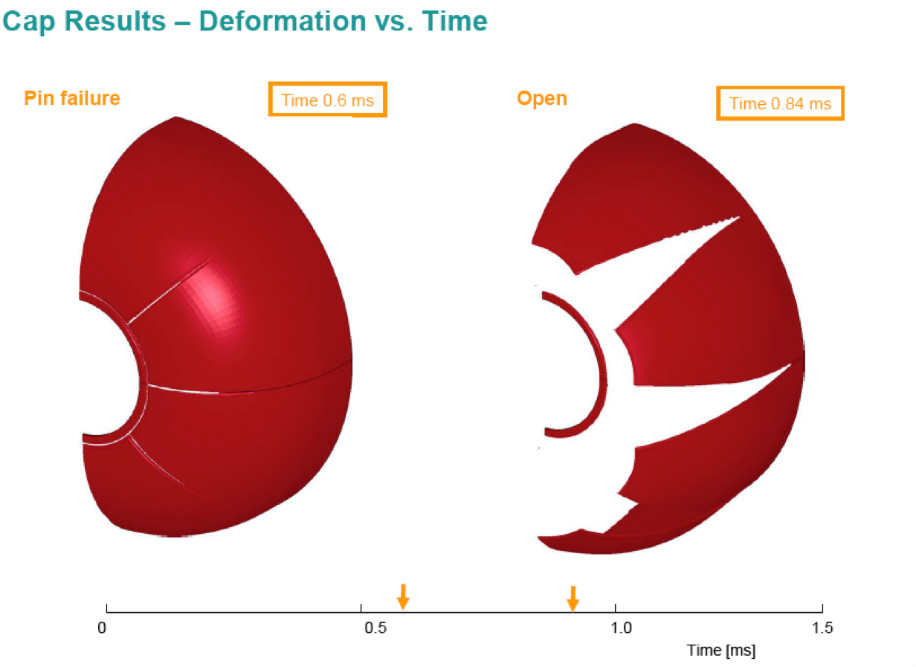 Cap Results – Deformation vs. Time

Pin failure

Time 0.6 ms

Open

Time 0.84 ms

0

0.5

1.0

1.5

Time [ms]